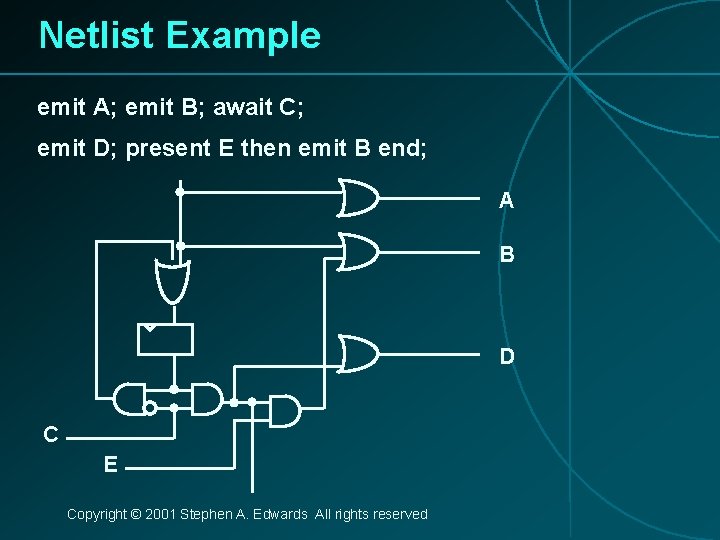 Netlist Example

emit A; emit B; await C;

emit D; present E then emit B end;

A

B

D

C

E

Copyright © 2001 Stephen A. Edwards All rights reserved